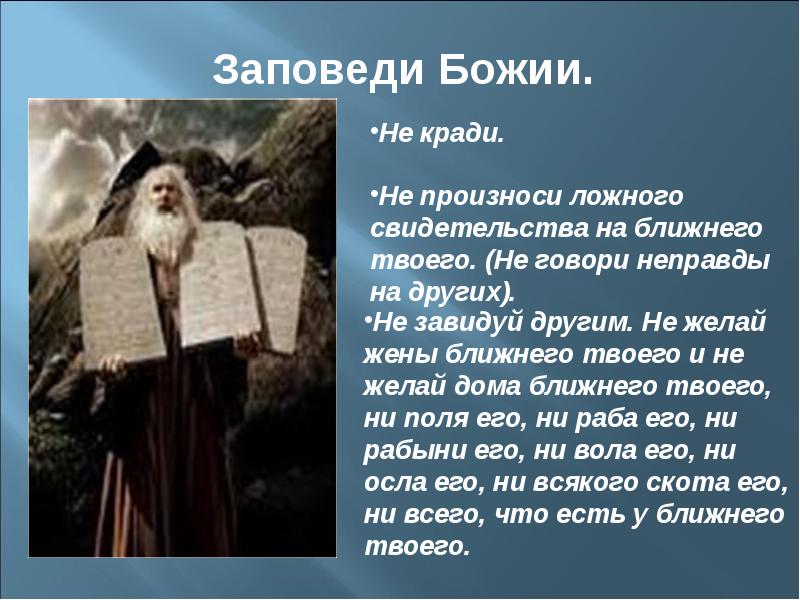 Заповеди Божии.

•Не кради.

•Не произноси ложного свидетельства на ближнего твоего. (Не говори неправды на других).

•Не завидуй другим. Не желай жены ближнего твоего и не желай дома ближнего твоего, ни поля его, ни раба его, ни рабыни его, ни вола его, ни осла его, ни всякого скота его, ни всего, что есть у ближнего твоего.